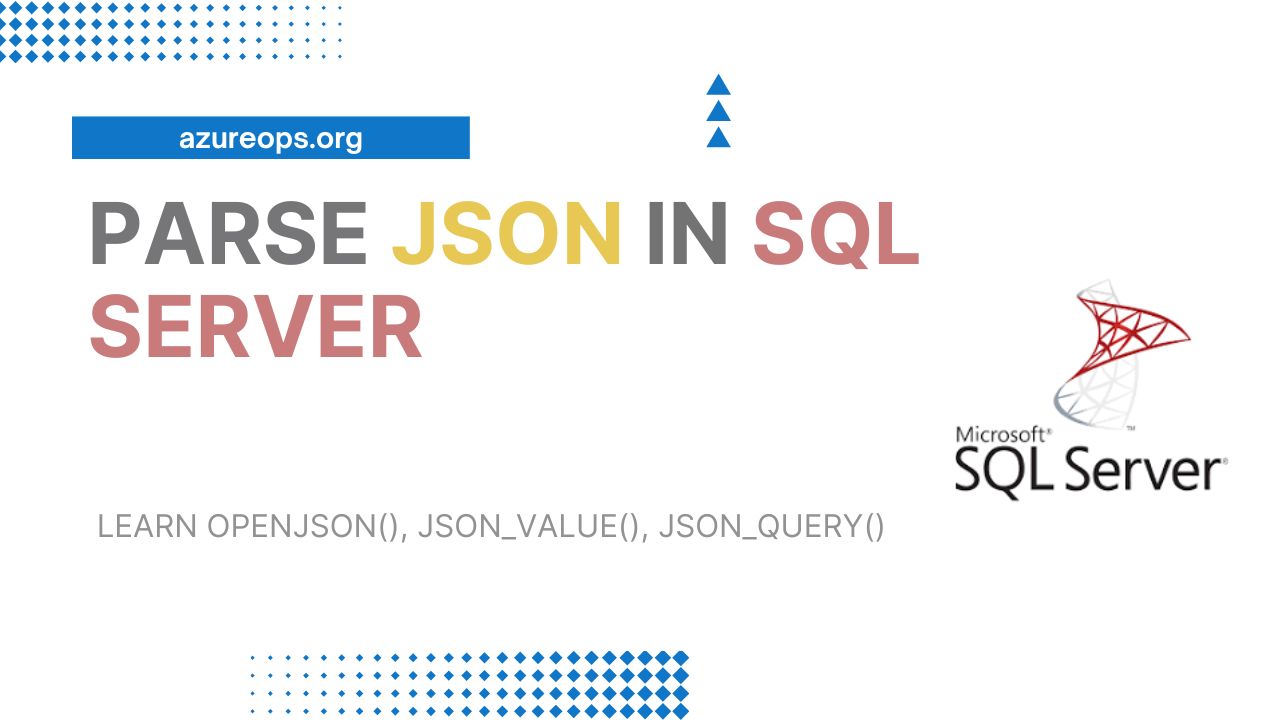 azureops.org

PARSE JSON IN SQL SERVER

Microsoft® SQL Server®

LEARN OPENJSON(), JSON_VALUE(), JSON_QUERY()